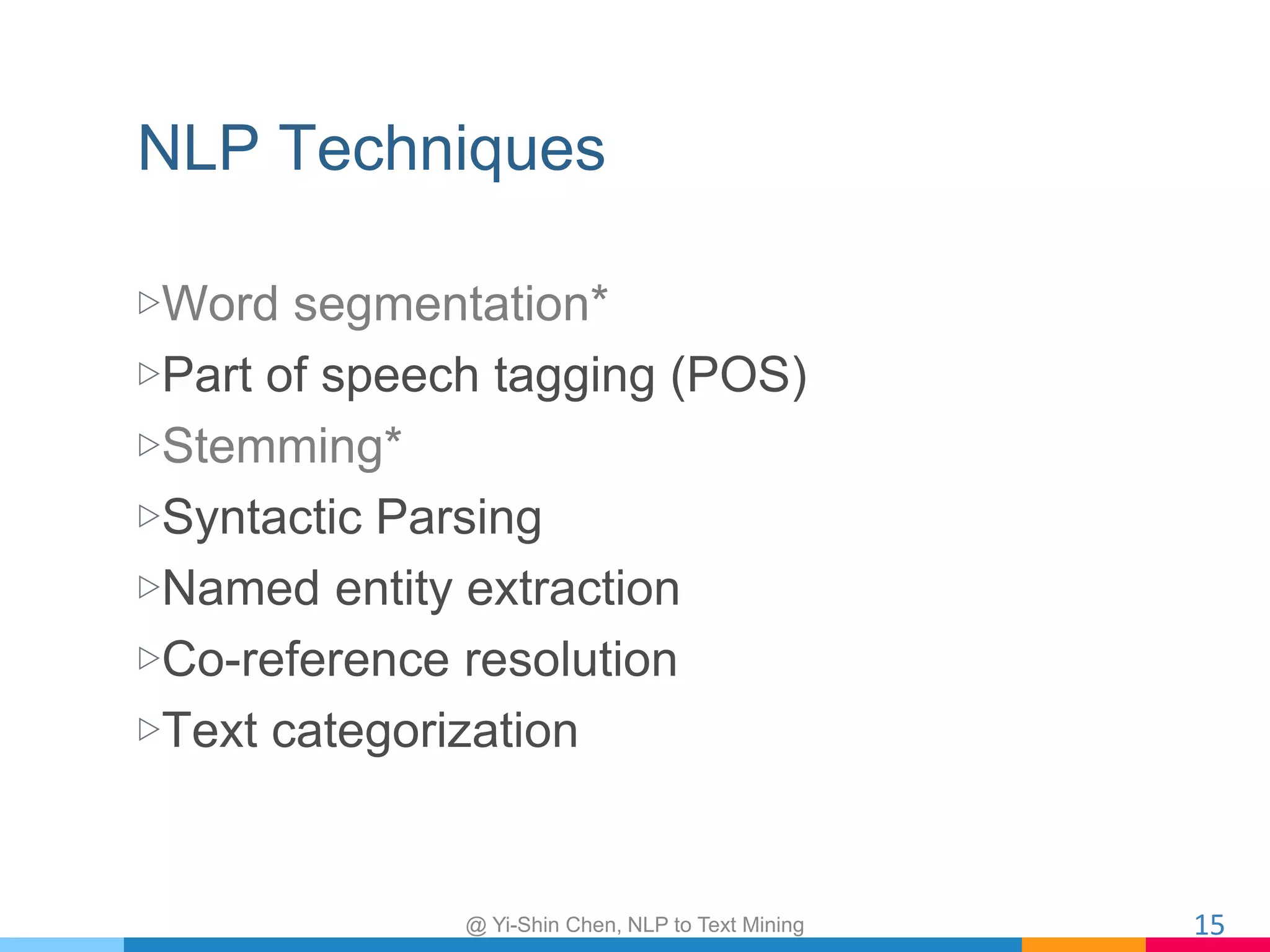 NLP Techniques

▷Word segmentation*
▷Part of speech tagging (POS)
▷Stemming*
▷Syntactic Parsing
▷Named entity extraction
▷Co-reference resolution
▷Text categorization

@ Yi-Shin Chen, NLP to Text Mining

15